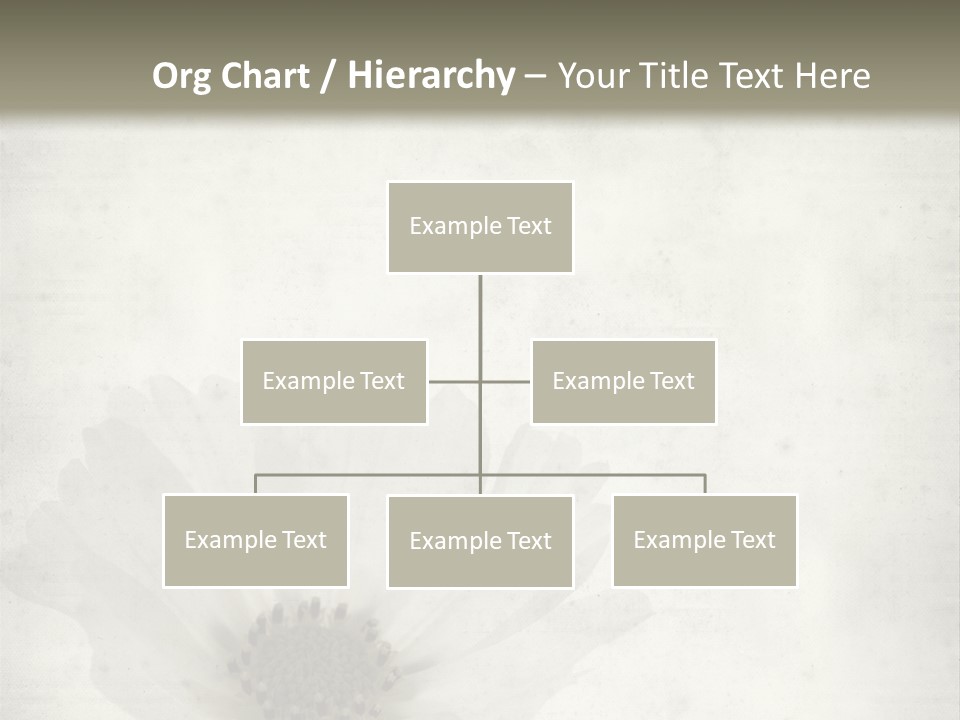 Org Chart / Hierarchy – Your Title Text Here

Example Text

Example Text

Example Text

Example Text

Example Text

Example Text